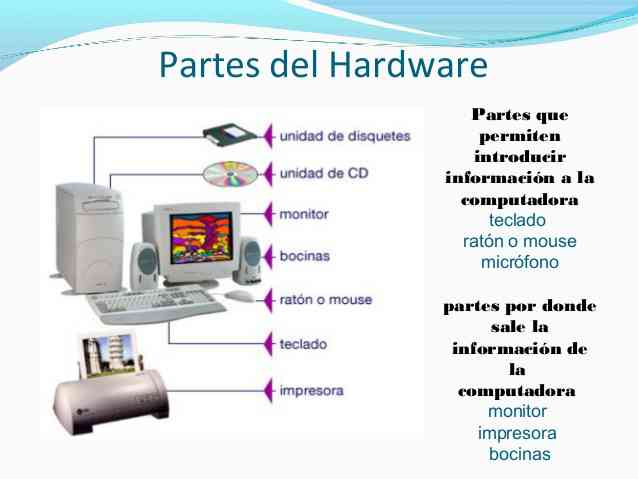 Partes del Hardware

unidad de disquetes
unidad de CD
monitor
bocinas
ratón o mouse
teclado
impresora

Partes que permiten introducir información a la computadora
teclado
ratón o mouse
micrófono

partes por donde sale la información de la computadora
monitor
impresora
bocinas